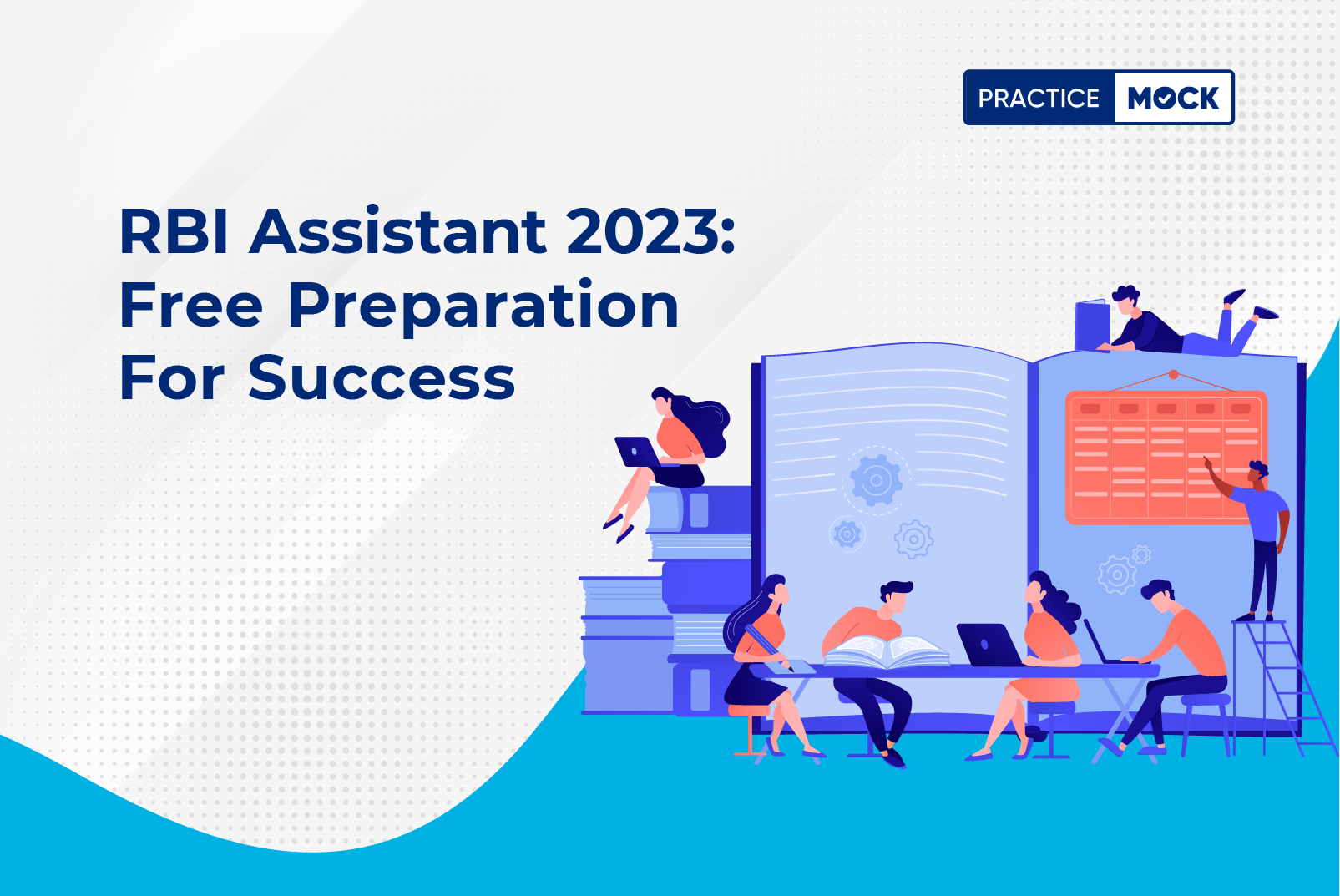 PRACTICE MOCK

RBI Assistant 2023: Free Preparation For Success